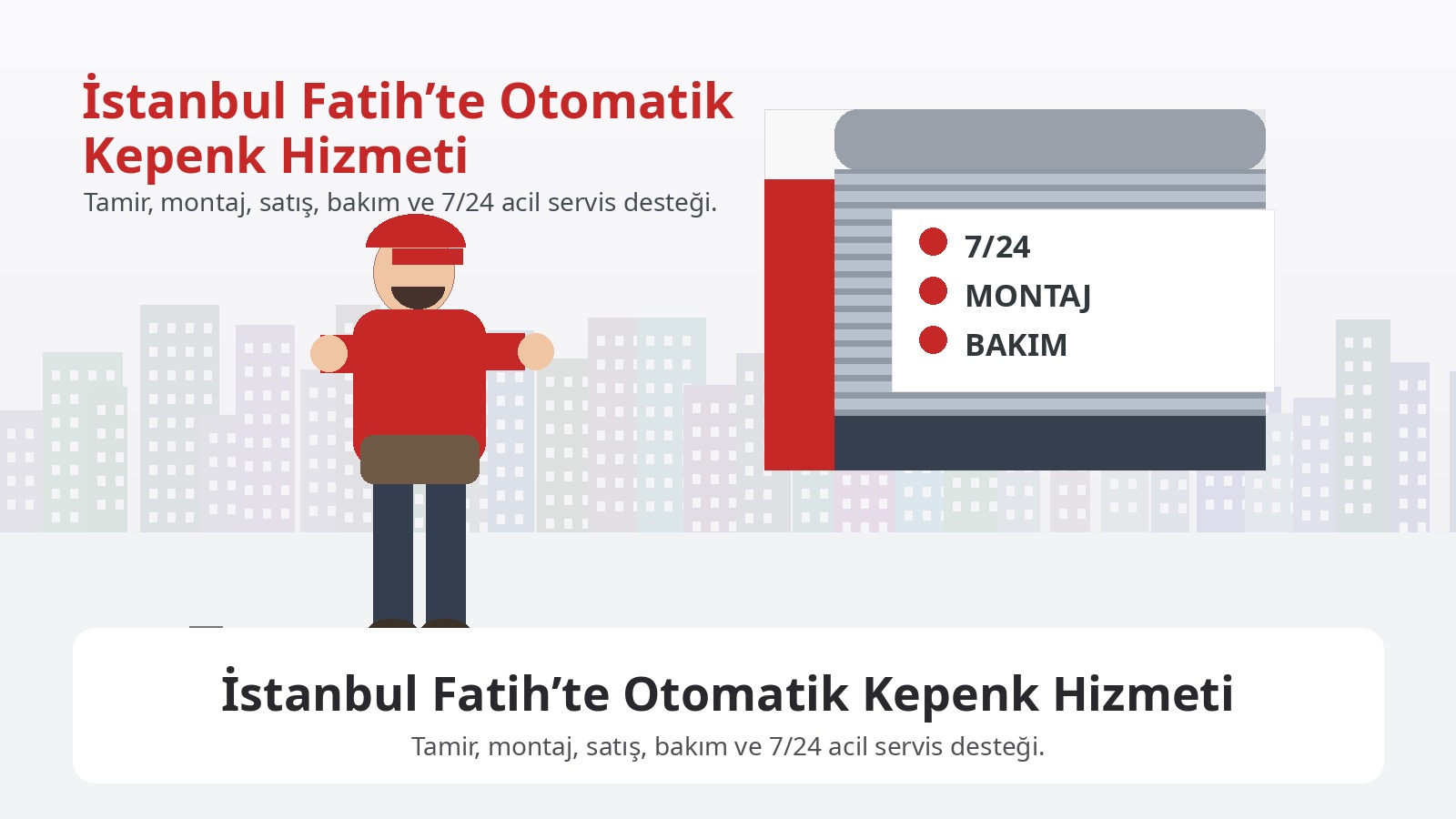 İstanbul Fatih’te Otomatik Kepenk Hizmeti

Tamir, montaj, satış, bakım ve 7/24 acil servis desteği.

7/24
MONTAJ
BAKIM

İstanbul Fatih’te Otomatik Kepenk Hizmeti

Tamir, montaj, satış, bakım ve 7/24 acil servis desteği.